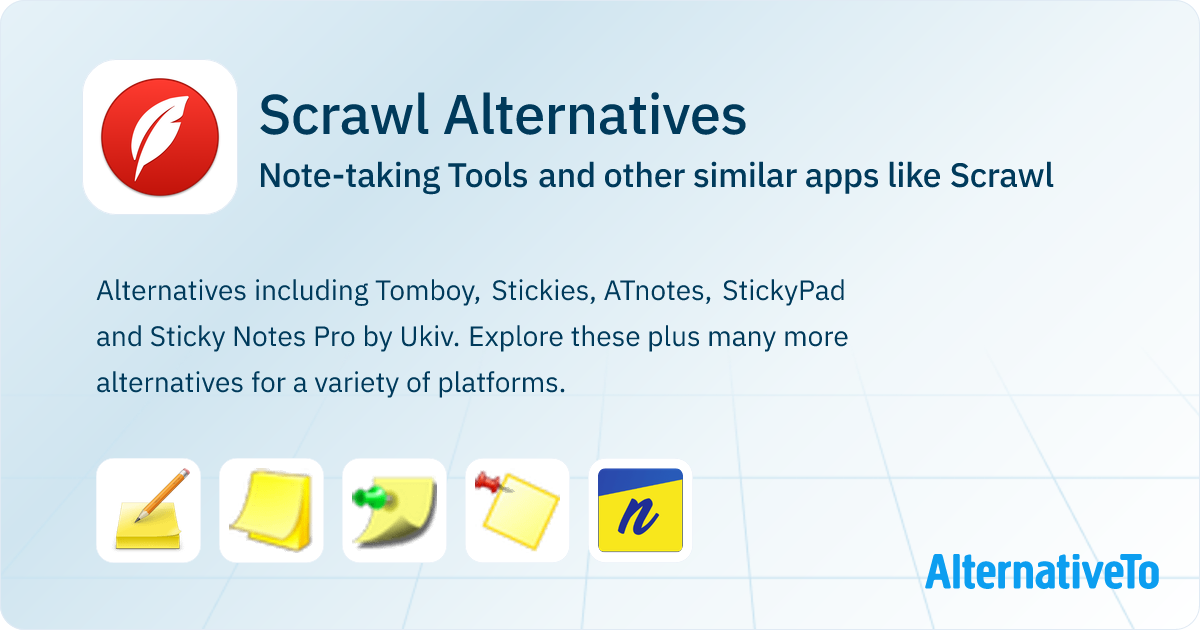 Scrawl Alternatives

Note-taking Tools and other similar apps like Scrawl

Alternatives including Tomboy, Stickies, ATnotes, StickyPad and Sticky Notes Pro by Ukiv. Explore these plus many more alternatives for a variety of platforms.

n

AlternativeTo